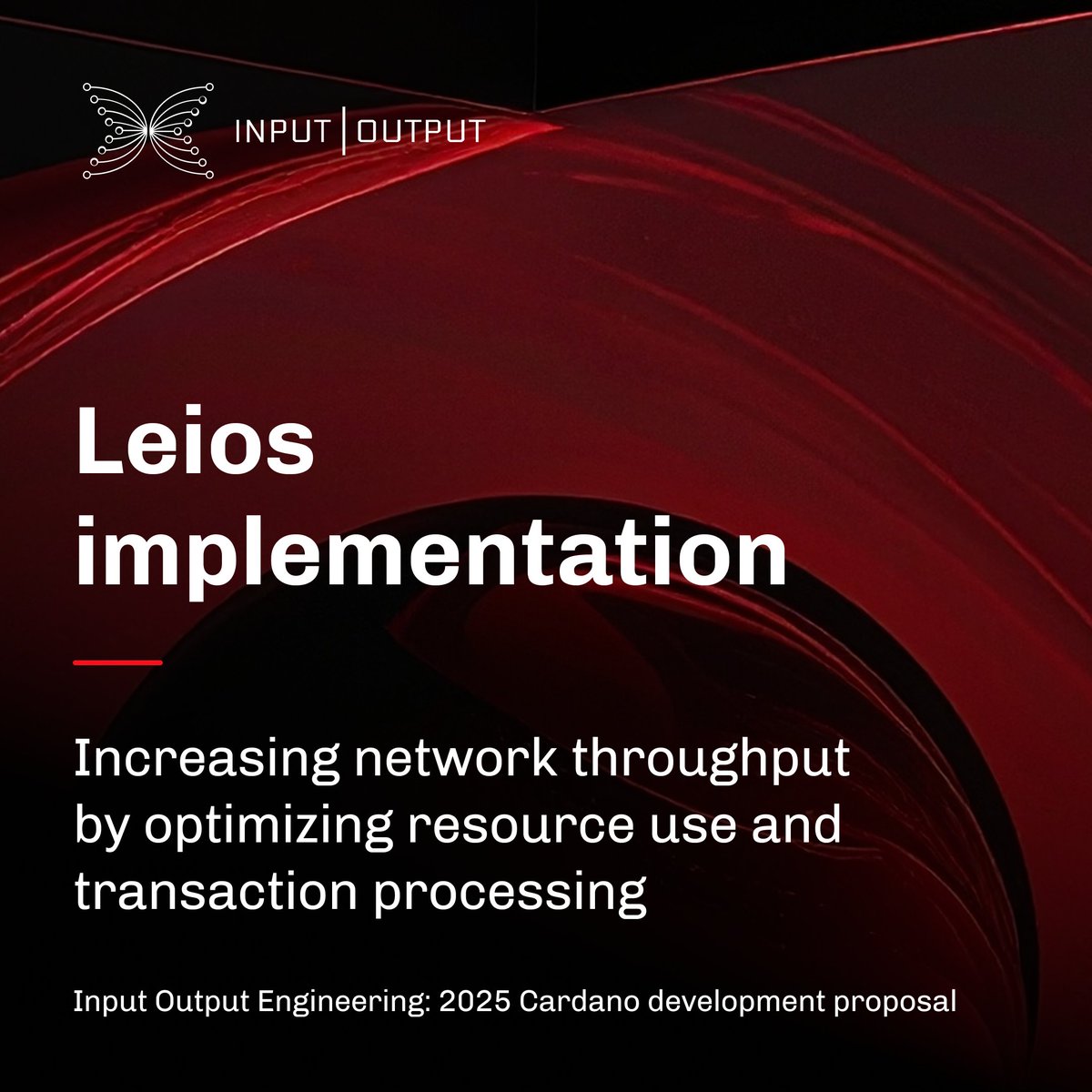 INPUT | OUTPUT

Leios implementation

Increasing network throughput by optimizing resource use and transaction processing

Input Output Engineering: 2025 Cardano development proposal